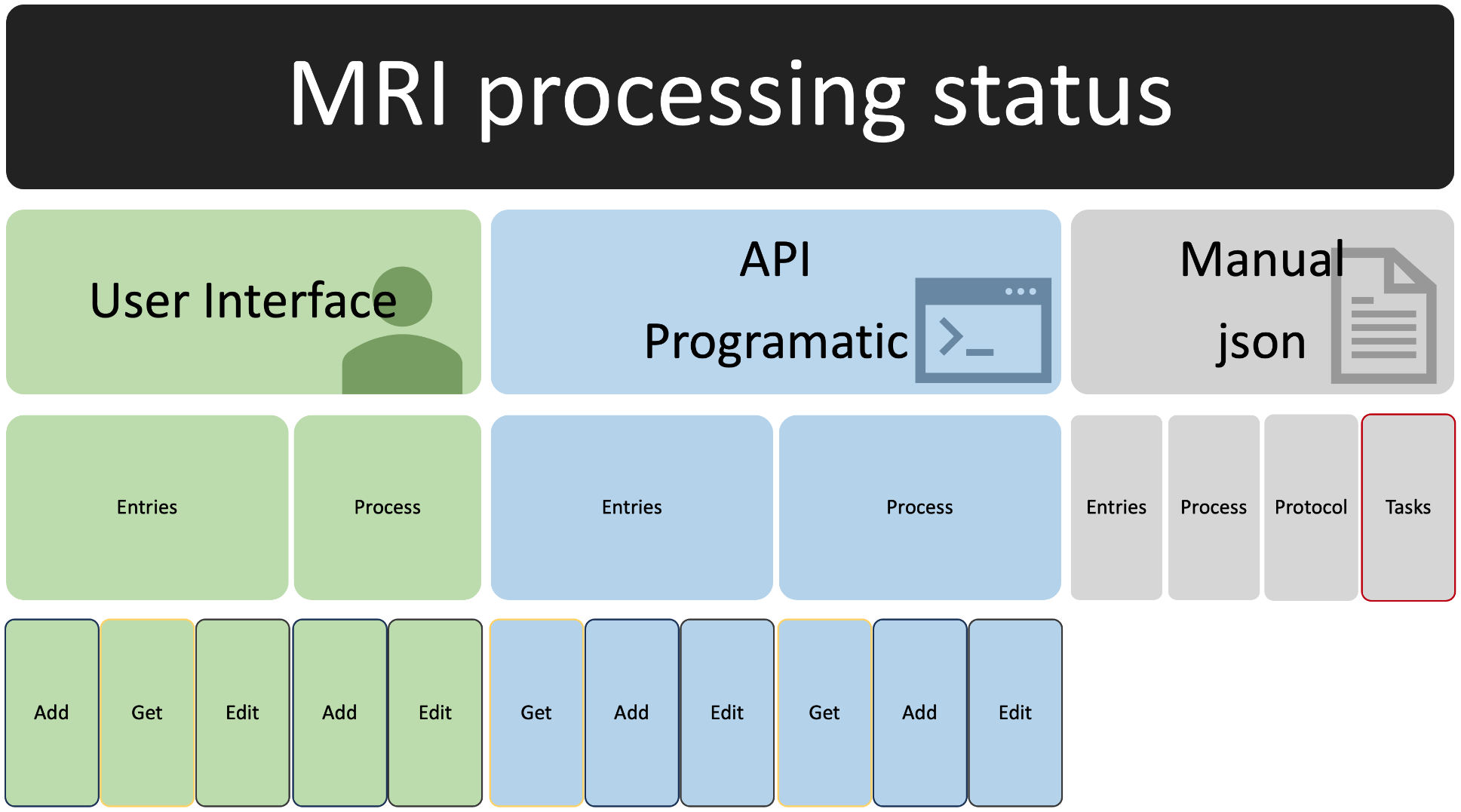 MRI processing status

User Interface

API
Programatic

Manual
json

Entries

Process

Entries

Process

Entries

Process

Protocol

Tasks

Add

Get

Edit

Add

Edit

Get

Add

Edit

Get

Add

Edit